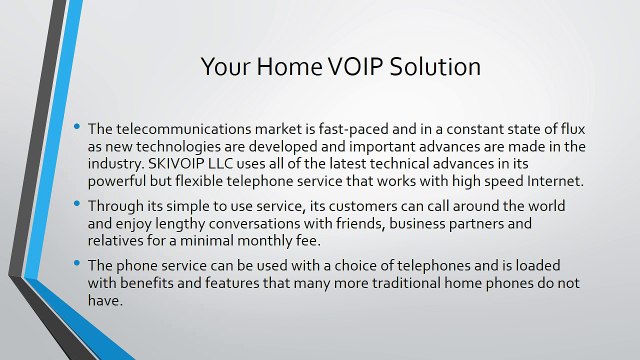 Your Home VOIP Solution

• The telecommunications market is fast-paced and in a constant state of flux as new technologies are developed and important advances are made in the industry. SKIVOIP LLC uses all of the latest technical advances in its powerful but flexible telephone service that works with high speed Internet.

• Through its simple to use service, its customers can call around the world and enjoy lengthy conversations with friends, business partners and relatives for a minimal monthly fee.

• The phone service can be used with a choice of telephones and is loaded with benefits and features that many more traditional home phones do not have.